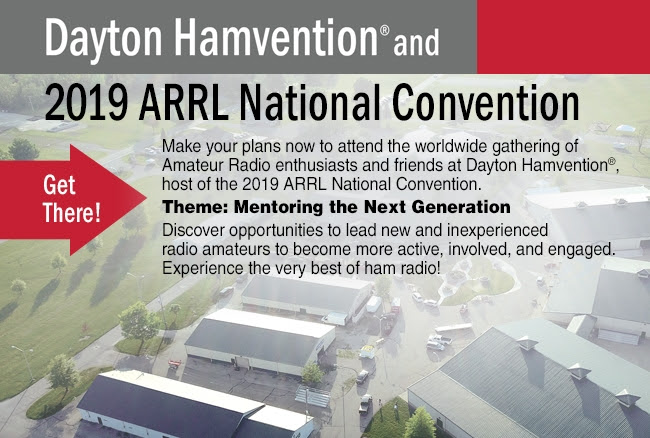 Dayton Hamvention® and

2019 ARRL National Convention

Get There!

Make your plans now to attend the worldwide gathering of Amateur Radio enthusiasts and friends at Dayton Hamvention®, host of the 2019 ARRL National Convention.

Theme: Mentoring the Next Generation

Discover opportunities to lead new and inexperienced radio amateurs to become more active, involved, and engaged. Experience the very best of ham radio!